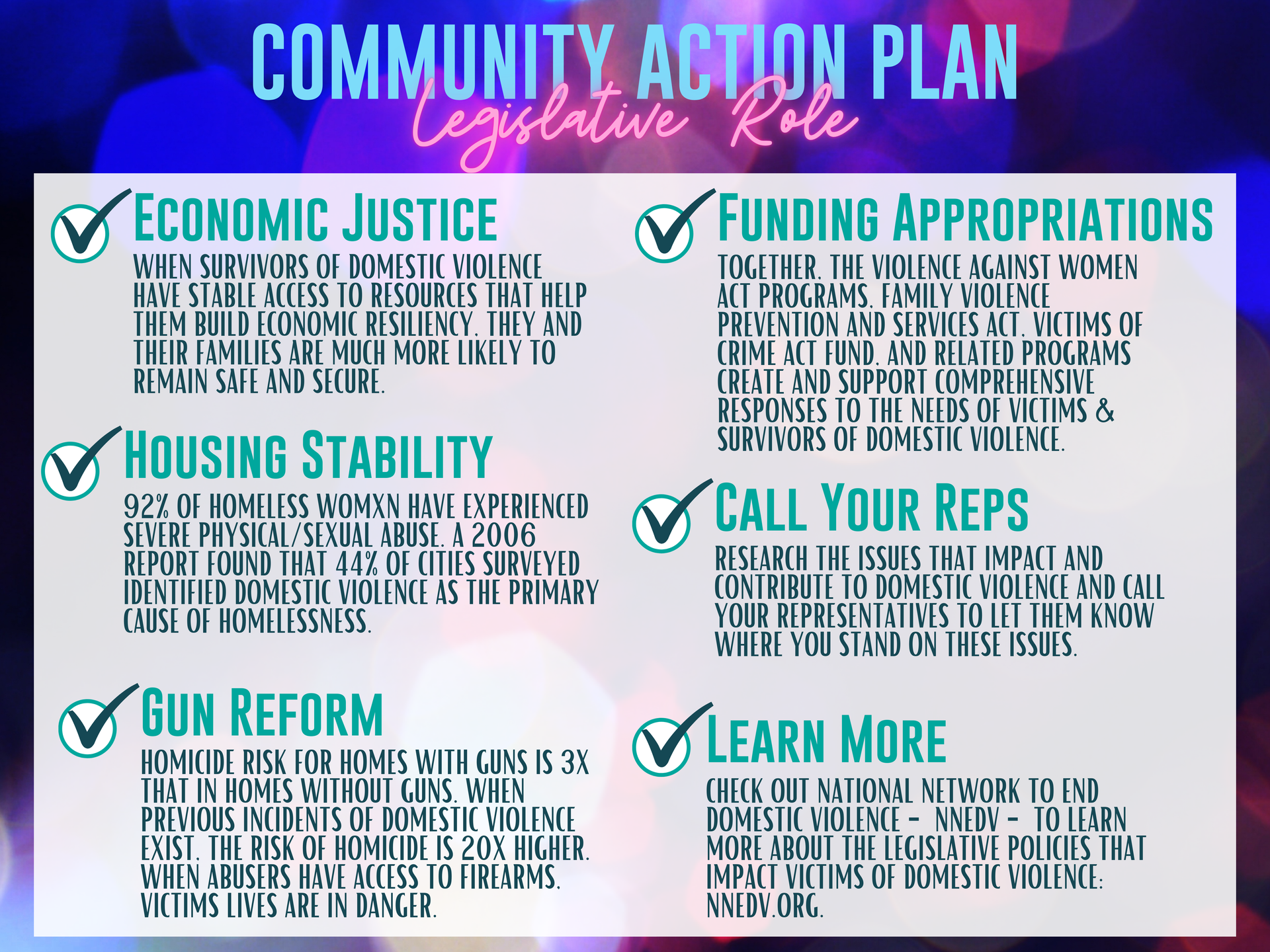 COMMUNITY ACTION PLAN
Legislative Role

ECONOMIC JUSTICE
WHEN SURVIVORS OF DOMESTIC VIOLENCE HAVE STABLE ACCESS TO RESOURCES THAT HELP THEM BUILD ECONOMIC RESILIENCY, THEY AND THEIR FAMILIES ARE MUCH MORE LIKELY TO REMAIN SAFE AND SECURE.

HOUSING STABILITY
92% OF HOMELESS WOMXN HAVE EXPERIENCED SEVERE PHYSICAL/SEXUAL ABUSE. A 2006 REPORT FOUND THAT 44% OF CITIES SURVEYED IDENTIFIED DOMESTIC VIOLENCE AS THE PRIMARY CAUSE OF HOMELESSNESS.

GUN REFORM
HOMICIDE RISK FOR HOMES WITH GUNS IS 3X THAT IN HOMES WITHOUT GUNS. WHEN PREVIOUS INCIDENTS OF DOMESTIC VIOLENCE EXIST, THE RISK OF HOMICIDE IS 20X HIGHER. WHEN ABUSERS HAVE ACCESS TO FIREARMS, VICTIMS LIVES ARE IN DANGER.

FUNDING APPROPRIATIONS
TOGETHER, THE VIOLENCE AGAINST WOMEN ACT PROGRAMS, FAMILY VIOLENCE PREVENTION AND SERVICES ACT, VICTIMS OF CRIME ACT FUND, AND RELATED PROGRAMS CREATE AND SUPPORT COMPREHENSIVE RESPONSES TO THE NEEDS OF VICTIMS & SURVIVORS OF DOMESTIC VIOLENCE.

CALL YOUR REPS
RESEARCH THE ISSUES THAT IMPACT AND CONTRIBUTE TO DOMESTIC VIOLENCE AND CALL YOUR REPRESENTATIVES TO LET THEM KNOW WHERE YOU STAND ON THESE ISSUES.

LEARN MORE
CHECK OUT NATIONAL NETWORK TO END DOMESTIC VIOLENCE - NNEDV - TO LEARN MORE ABOUT THE LEGISLATIVE POLICIES THAT IMPACT VICTIMS OF DOMESTIC VIOLENCE: NNEDV.ORG.